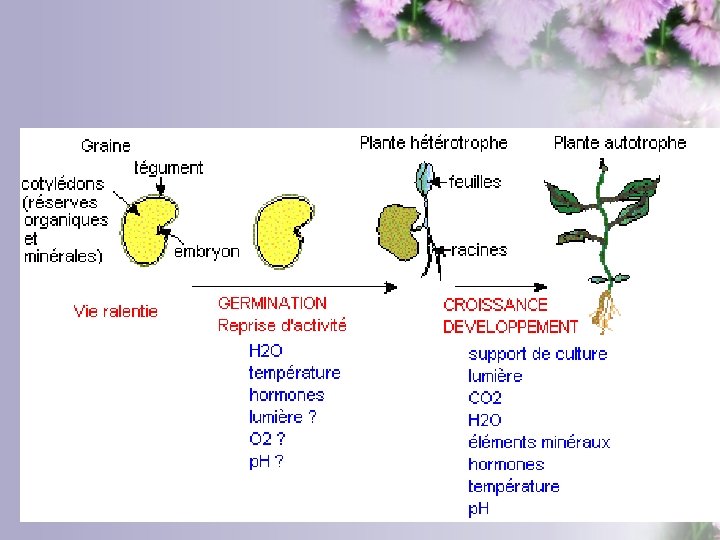 Graine

tégument

cotylédons (réserves organiques et minérales)

embryon

Plante hétérotrophe

feuilles

racines

Plante autotrophe

Vie ralentie

GERMINATION
Reprise d'activité

H2O
température
hormones
lumière ?
O2 ?
pH ?

CROISSANCE
DEVELOPPEMENT

support de culture
lumière
CO2
H2O
éléments minéraux
hormones
température
pH